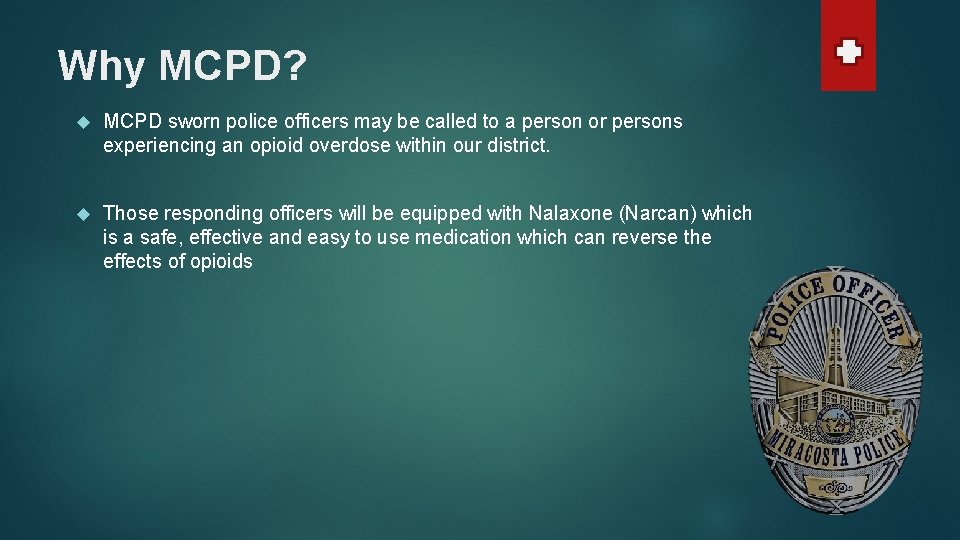 Why MCPD?

MCPD sworn police officers may be called to a person or persons experiencing an opioid overdose within our district.

Those responding officers will be equipped with Nalaxone (Narcan) which is a safe, effective and easy to use medication which can reverse the effects of opioids

POLICE OFFICER

MIRACOSTA POLICE